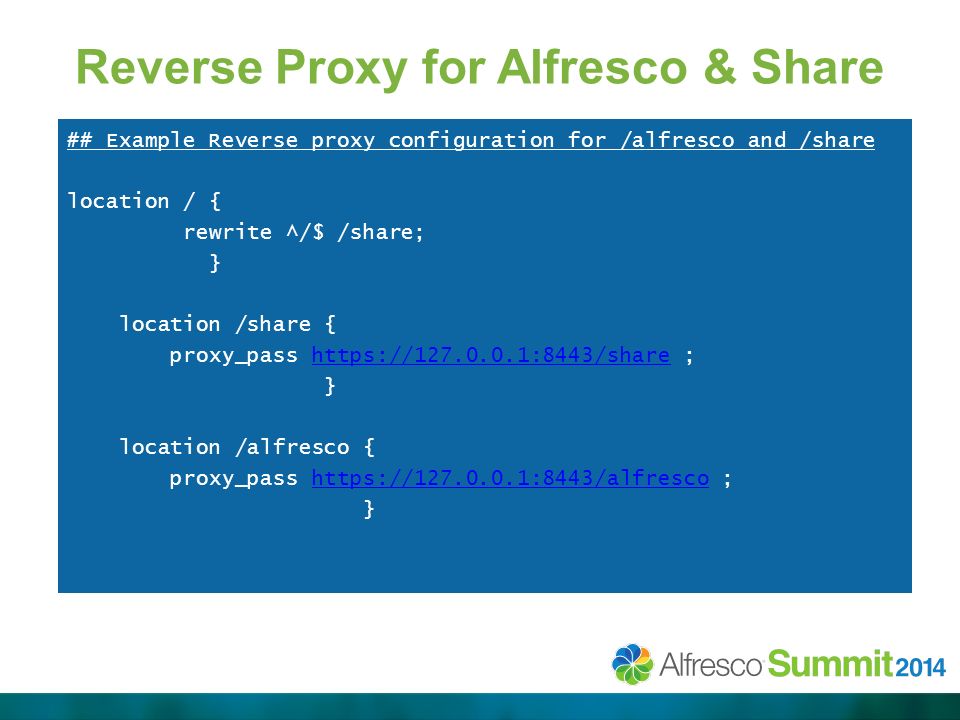 Reverse Proxy for Alfresco & Share

## Example Reverse proxy configuration for /alfresco and /share

location / {
rewrite ^/$ /share;
}

location /share {
proxy_pass https://127.0.0.1:8443/share ;
}

location /alfresco {
proxy_pass https://127.0.0.1:8443/alfresco ;
}

Alfresco Summit 2014